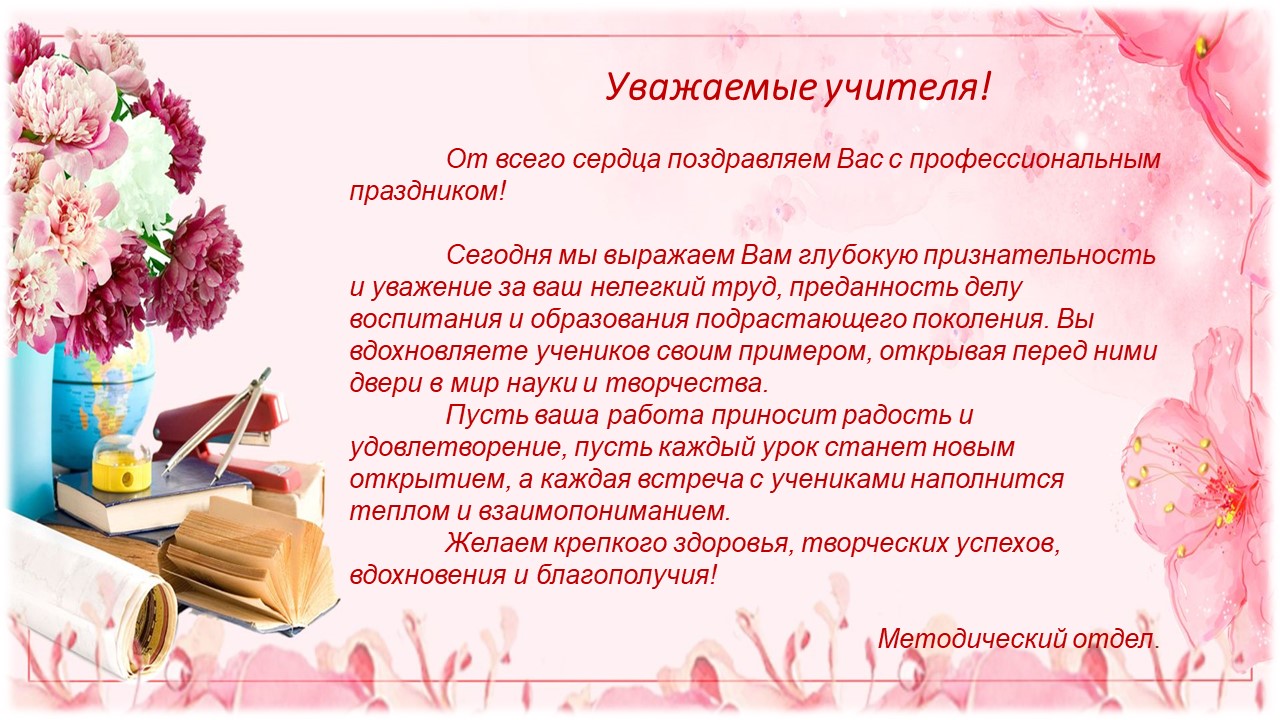 Уважаемые учителя!

От всего сердца поздравляем Вас с профессиональным праздником!

Сегодня мы выражаем Вам глубокую признательность и уважение за ваш нелегкий труд, преданность делу воспитания и образования подрастающего поколения. Вы вдохновляете учеников своим примером, открывая перед ними двери в мир науки и творчества.

Пусть ваша работа приносит радость и удовлетворение, пусть каждый урок станет новым открытием, а каждая встреча с учениками наполнится теплом и взаимопониманием.

Желаем крепкого здоровья, творческих успехов, вдохновения и благополучия!

Методический отдел.